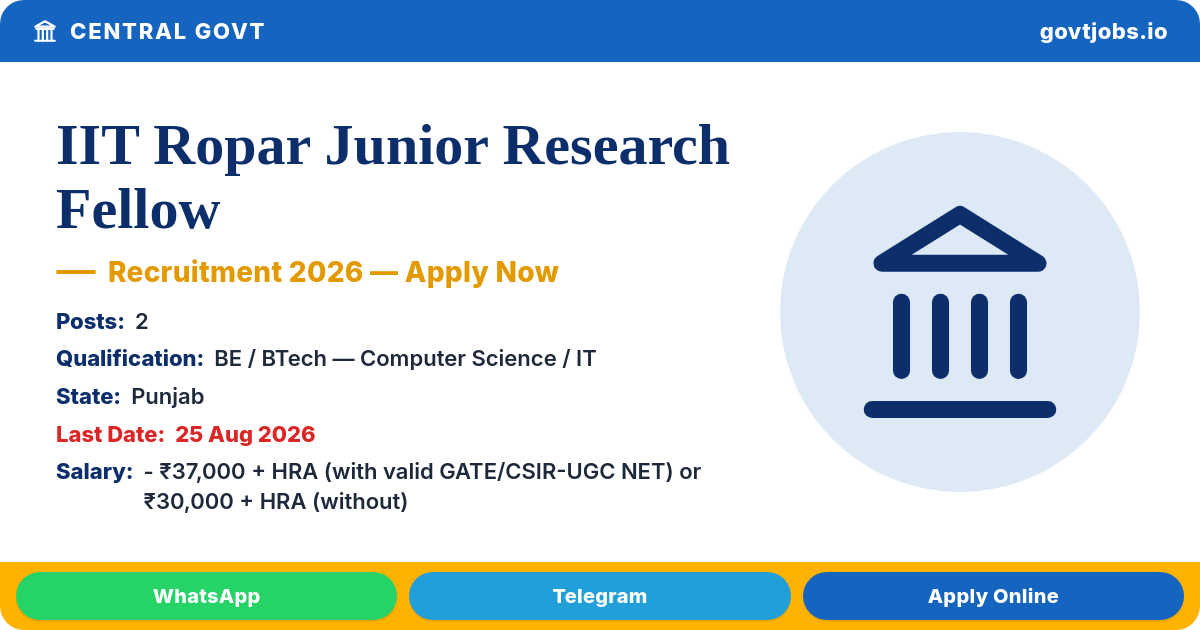 CENTRAL GOVT

govtjobs.io

IIT Ropar Junior Research Fellow

— Recruitment 2026 — Apply Now

Posts: 2

Qualification: BE / BTech — Computer Science / IT

State: Punjab

Last Date: 25 Aug 2026

Salary: - ₹37,000 + HRA (with valid GATE/CSIR-UGC NET) or ₹30,000 + HRA (without)

WhatsApp

Telegram

Apply Online